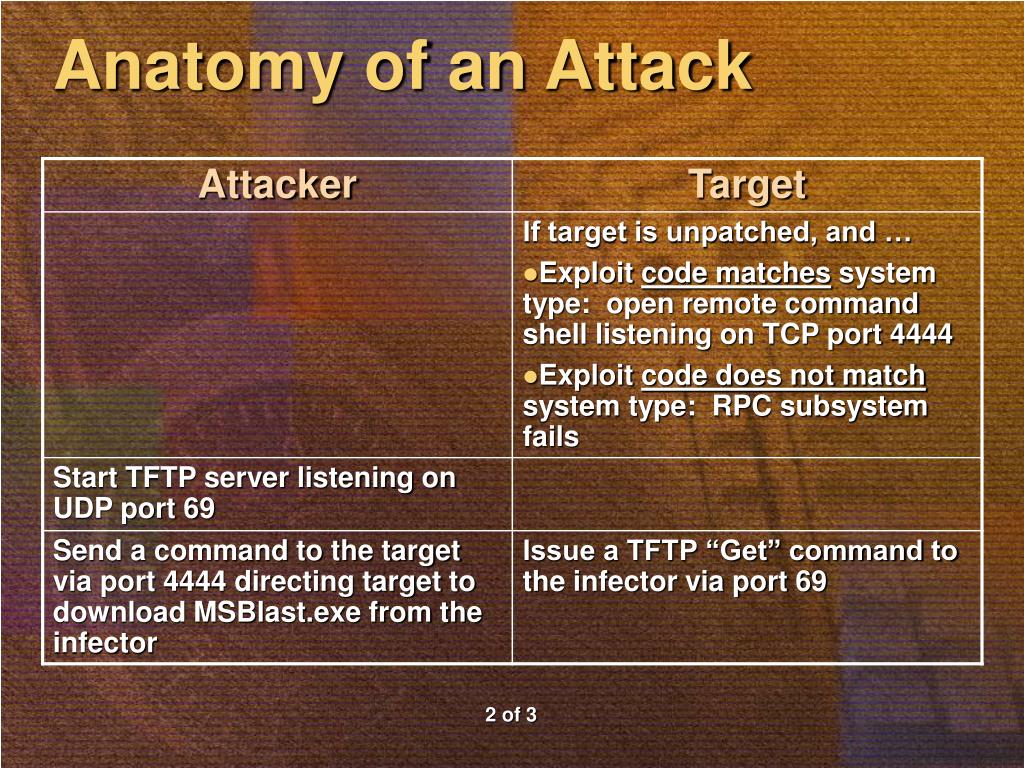 Anatomy of an Attack

| Attacker | Target |
|---|---|
| | If target is unpatched, and … ●Exploit code matches system type: open remote command shell listening on TCP port 4444 ●Exploit code does not match system type: RPC subsystem fails |
| Start TFTP server listening on UDP port 69 | |
| Send a command to the target via port 4444 directing target to download MSBlast.exe from the infector | Issue a TFTP “Get” command to the infector via port 69 |

2 of 3